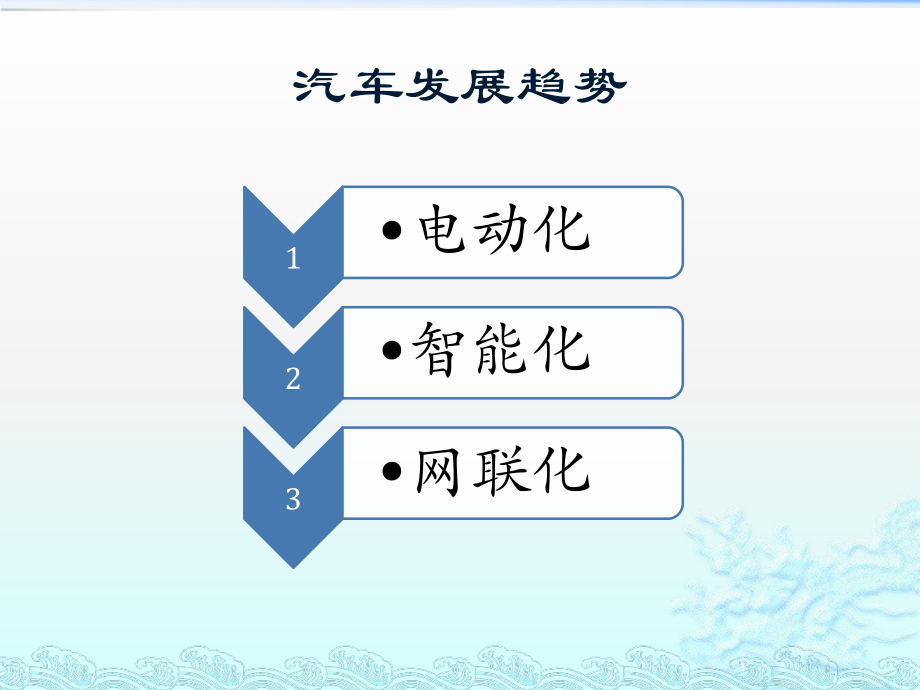 汽车发展趋势

1
• 电动化

2
• 智能化

3
• 网联化